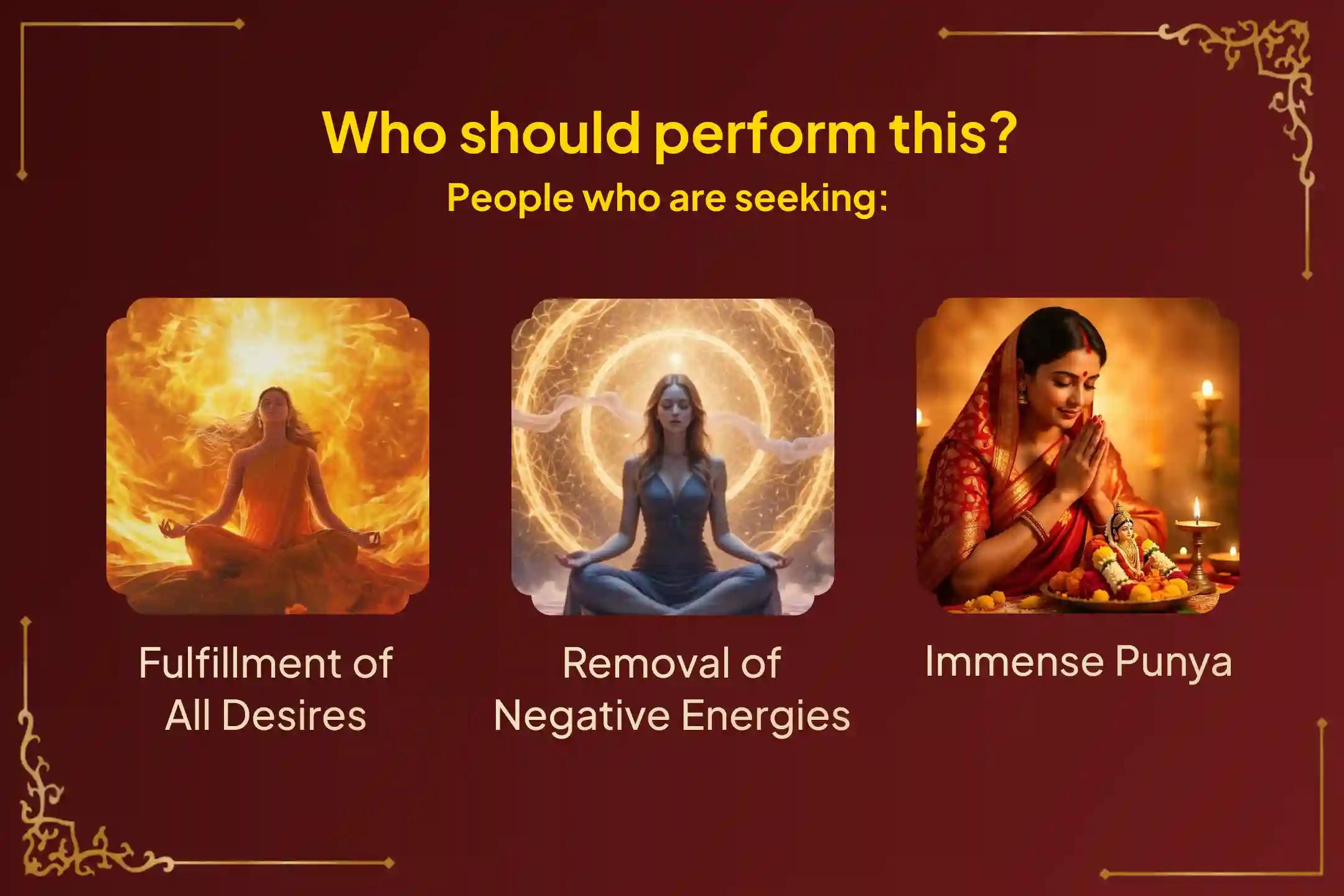 Who should perform this?

People who are seeking:

Fulfillment of All Desires

Removal of Negative Energies

Immense Punya